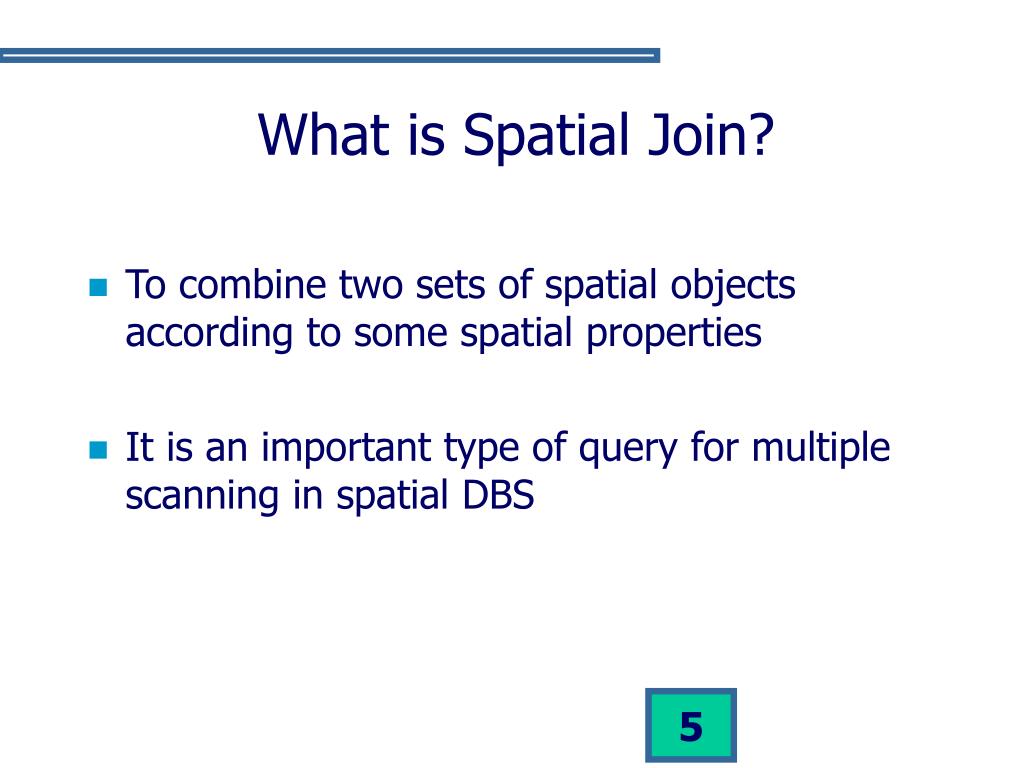 What is Spatial Join?

To combine two sets of spatial objects according to some spatial properties

It is an important type of query for multiple scanning in spatial DBS

5